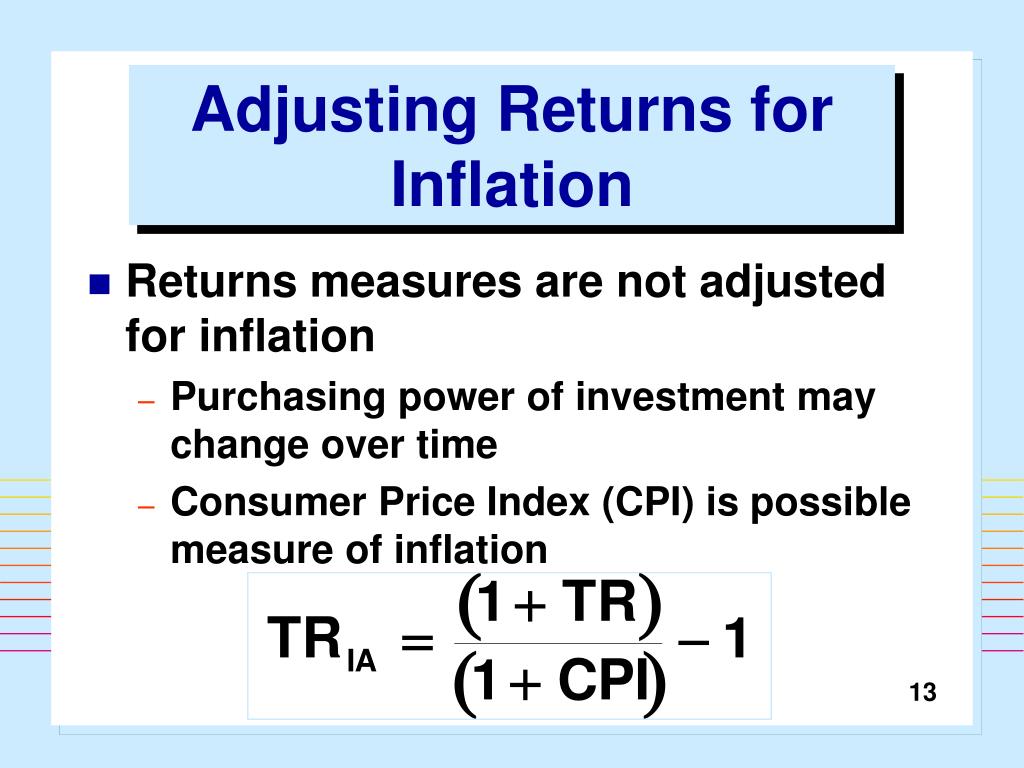 Adjusting Returns for Inflation

Returns measures are not adjusted for inflation

– Purchasing power of investment may change over time

– Consumer Price Index (CPI) is possible measure of inflation

$TR_{IA} = \frac{(1 + TR)}{(1 + CPI)} - 1$

13